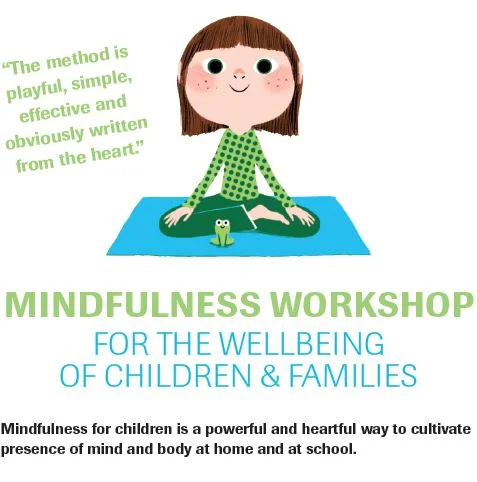 “The method is playful, simple, effective and obviously written from the heart.”

MINDFULNESS WORKSHOP
FOR THE WELLBEING
OF CHILDREN & FAMILIES

Mindfulness for children is a powerful and heartful way to cultivate presence of mind and body at home and at school.